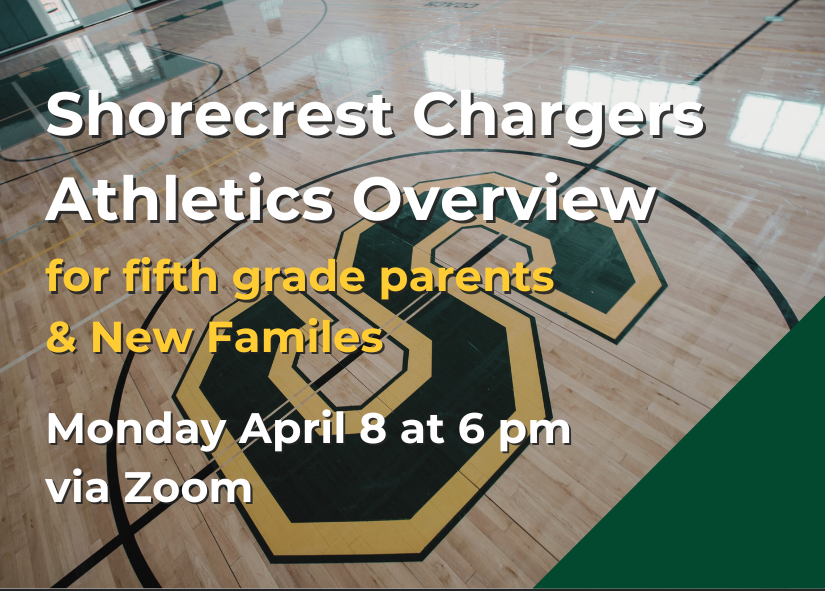 Shorecrest Chargers Athletics Overview

for fifth grade parents & New Familes

Monday April 8 at 6 pm via Zoom